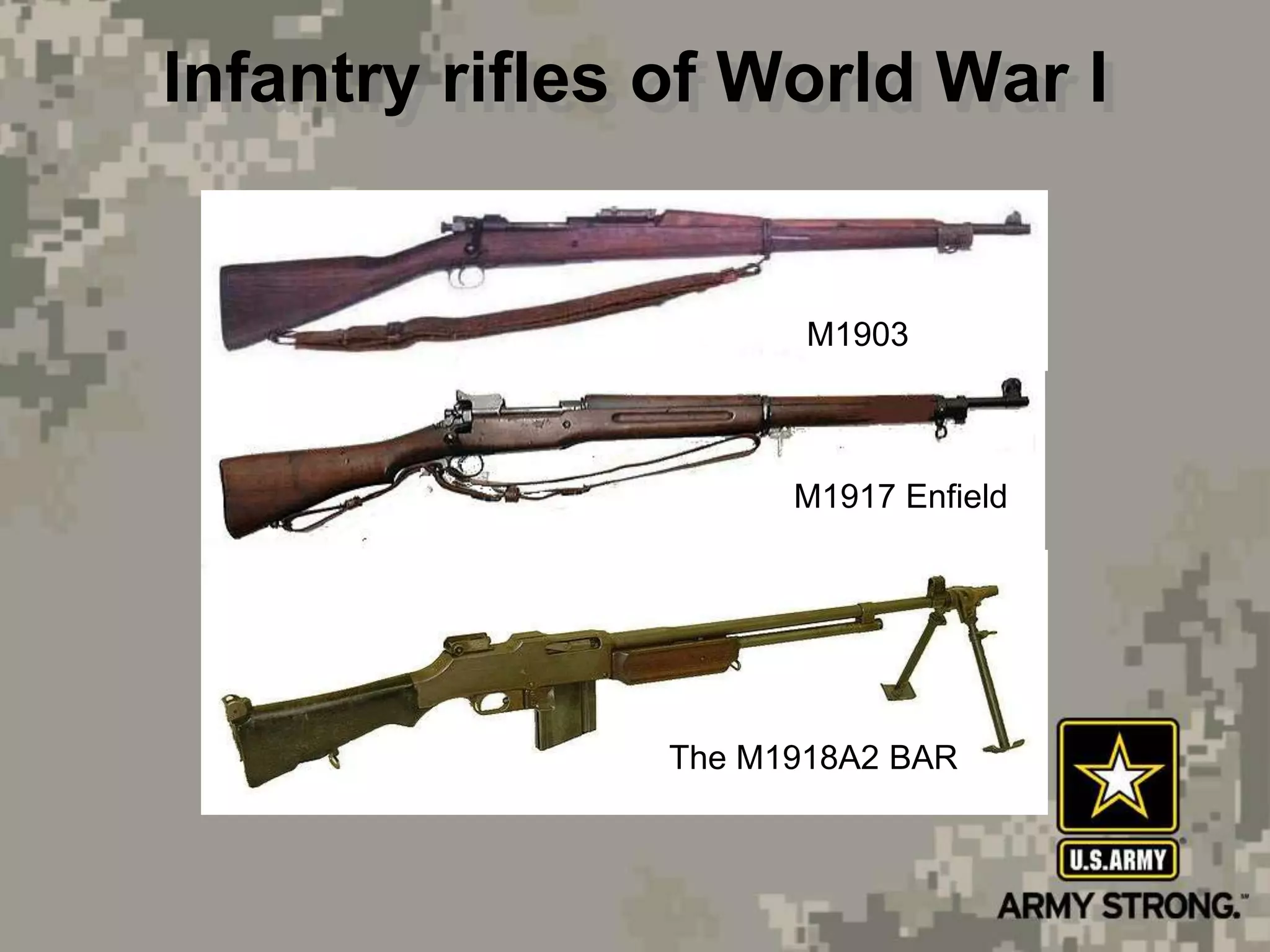 Infantry rifles of World War I

M1903

M1917 Enfield

The M1918A2 BAR

U.S.ARMY
ARMY STRONG.